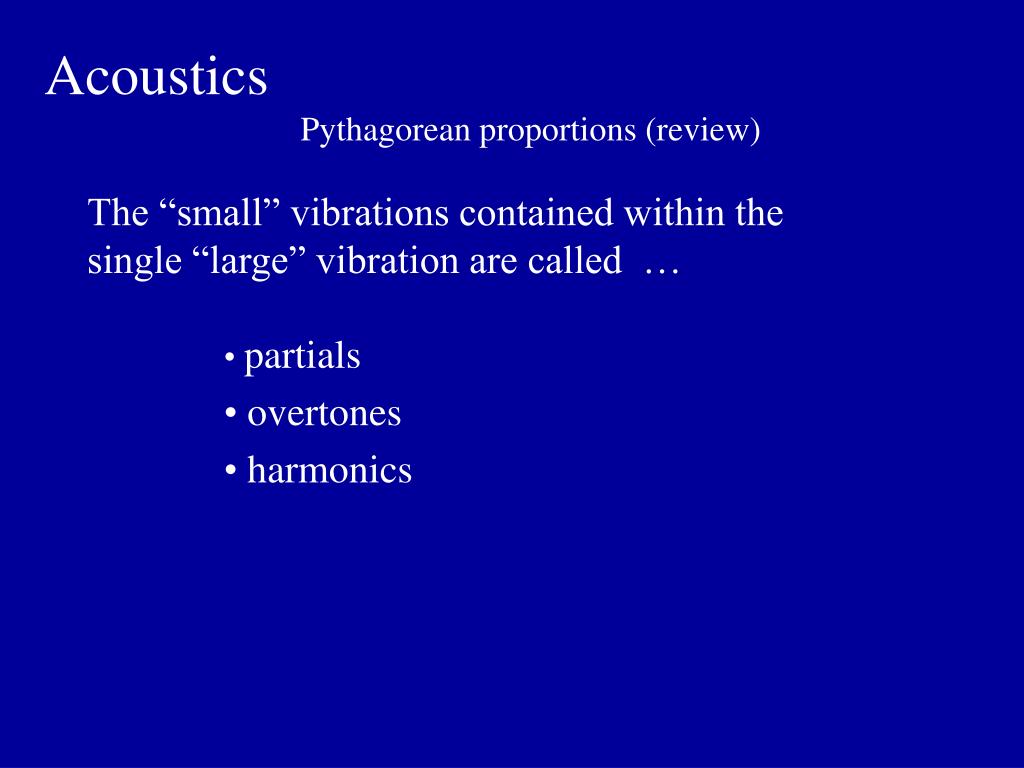 Acoustics

Pythagorean proportions (review)

The “small” vibrations contained within the single “large” vibration are called …

• partials
• overtones
• harmonics